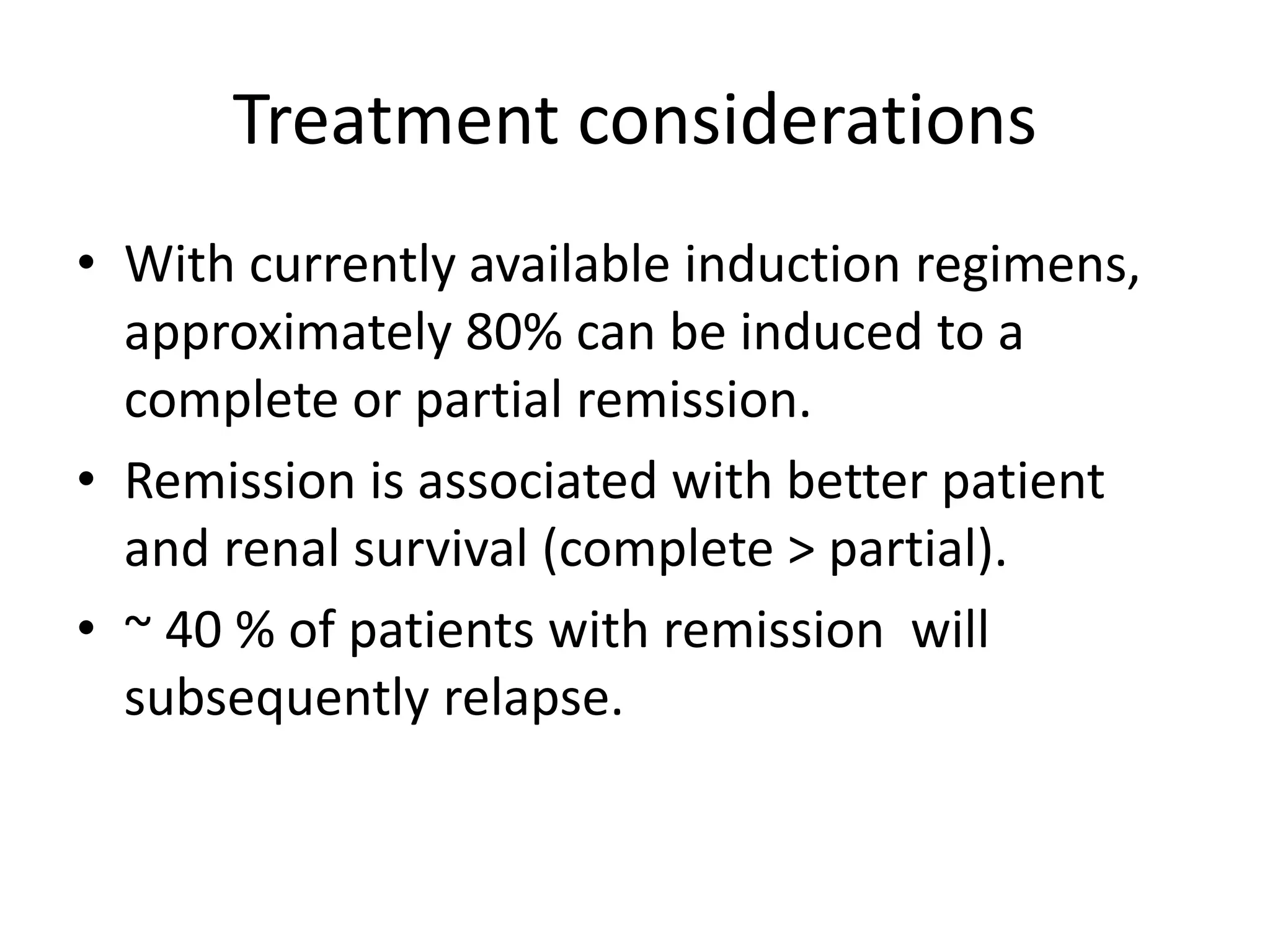 Treatment considerations

• With currently available induction regimens, approximately 80% can be induced to a complete or partial remission.

• Remission is associated with better patient and renal survival (complete > partial).

• ~ 40 % of patients with remission will subsequently relapse.